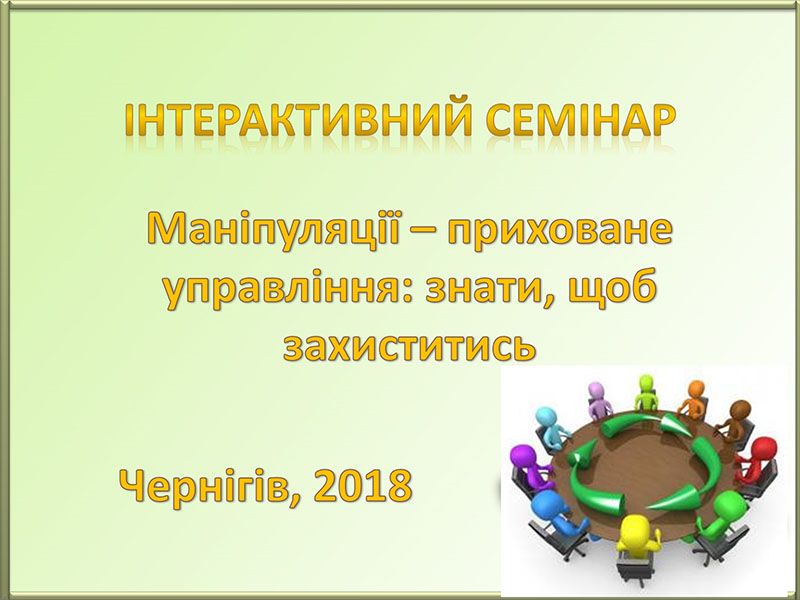 ІНТЕРАКТИВНИЙ СЕМІНАР

Маніпуляції – приховане управління: знати, щоб захиститись

Чернігів, 2018